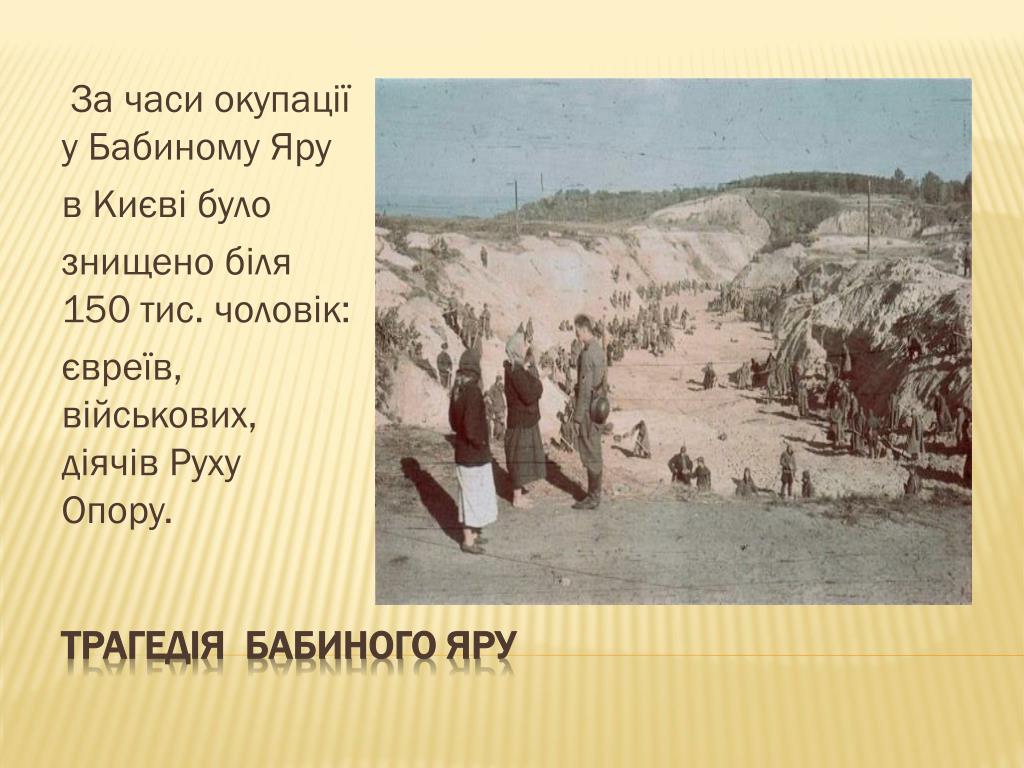 За часи окупації у Бабиному Яру

в Києві було

знищено біля 150 тис. чоловік:

євреїв, військових, діячів Руху Опору.

ТРАГЕДІЯ  БАБИНОГО ЯРУ